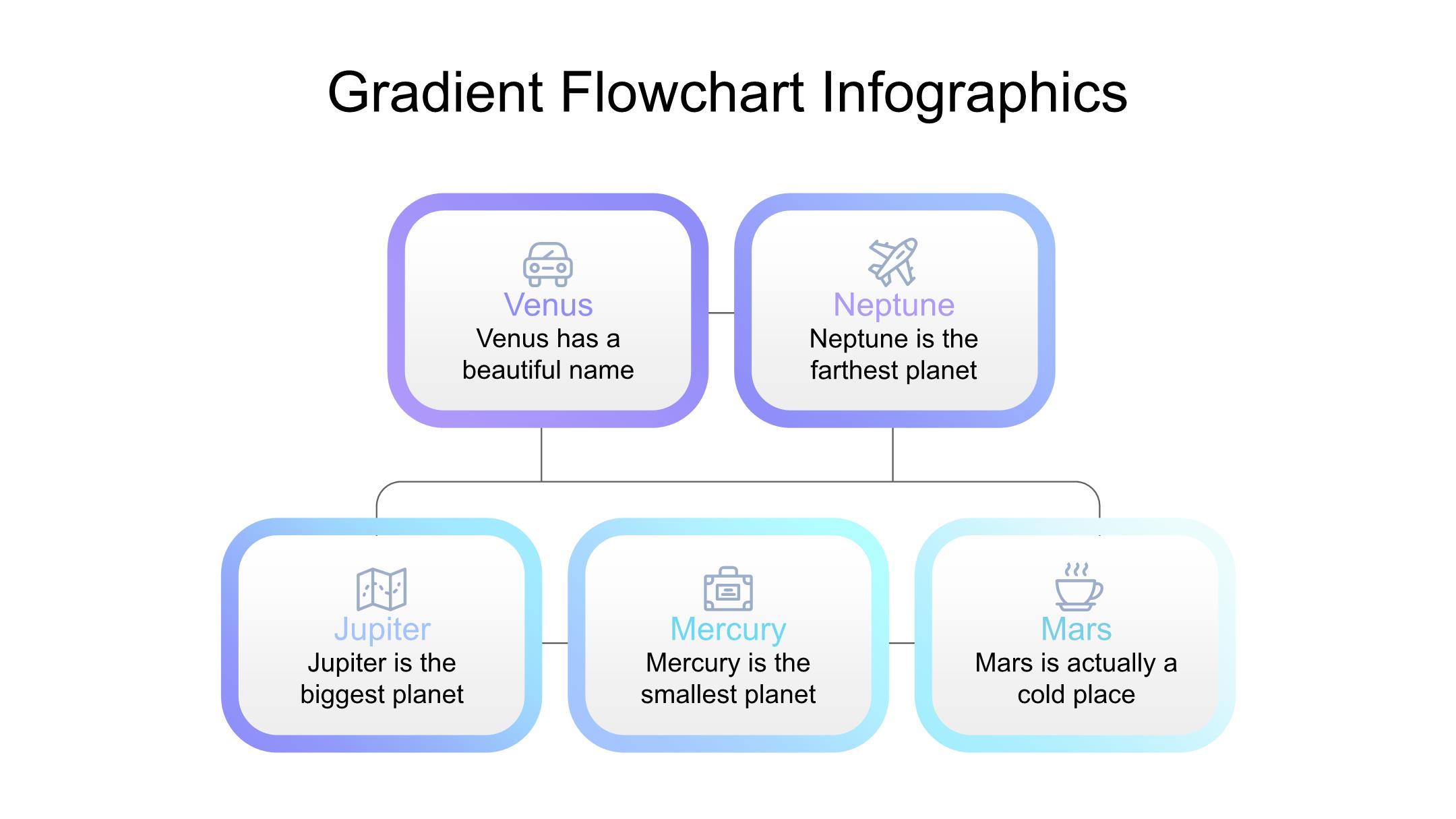 Gradient Flowchart Infographics

Venus
Venus has a beautiful name

Neptune
Neptune is the farthest planet

Jupiter
Jupiter is the biggest planet

Mercury
Mercury is the smallest planet

Mars
Mars is actually a cold place